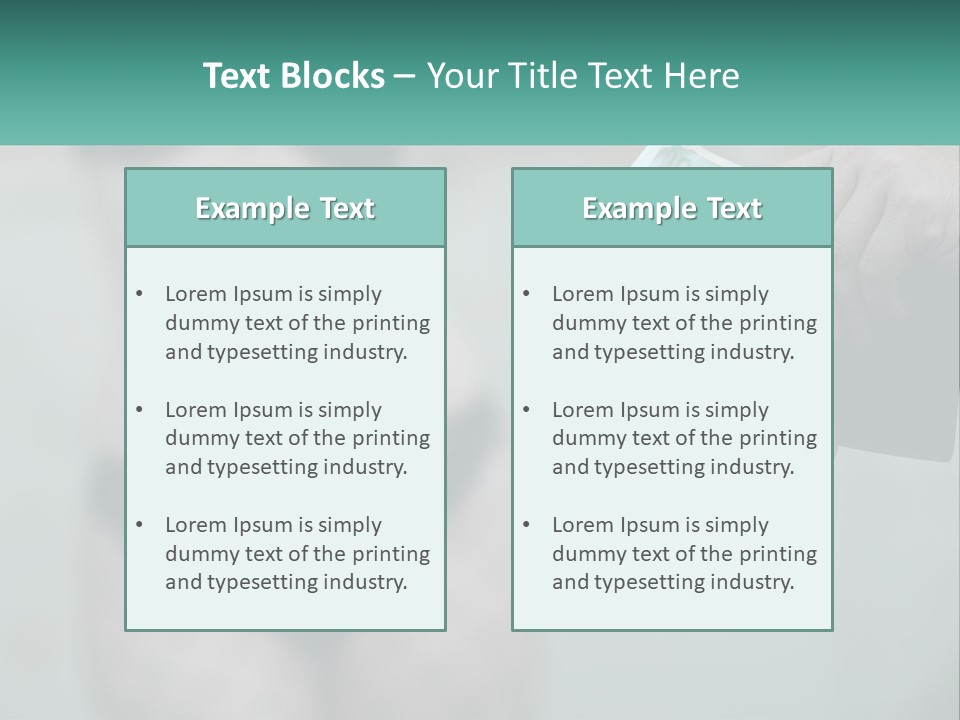 Text Blocks – Your Title Text Here

Example Text

• Lorem Ipsum is simply dummy text of the printing and typesetting industry.

• Lorem Ipsum is simply dummy text of the printing and typesetting industry.

• Lorem Ipsum is simply dummy text of the printing and typesetting industry.

Example Text

• Lorem Ipsum is simply dummy text of the printing and typesetting industry.

• Lorem Ipsum is simply dummy text of the printing and typesetting industry.

• Lorem Ipsum is simply dummy text of the printing and typesetting industry.